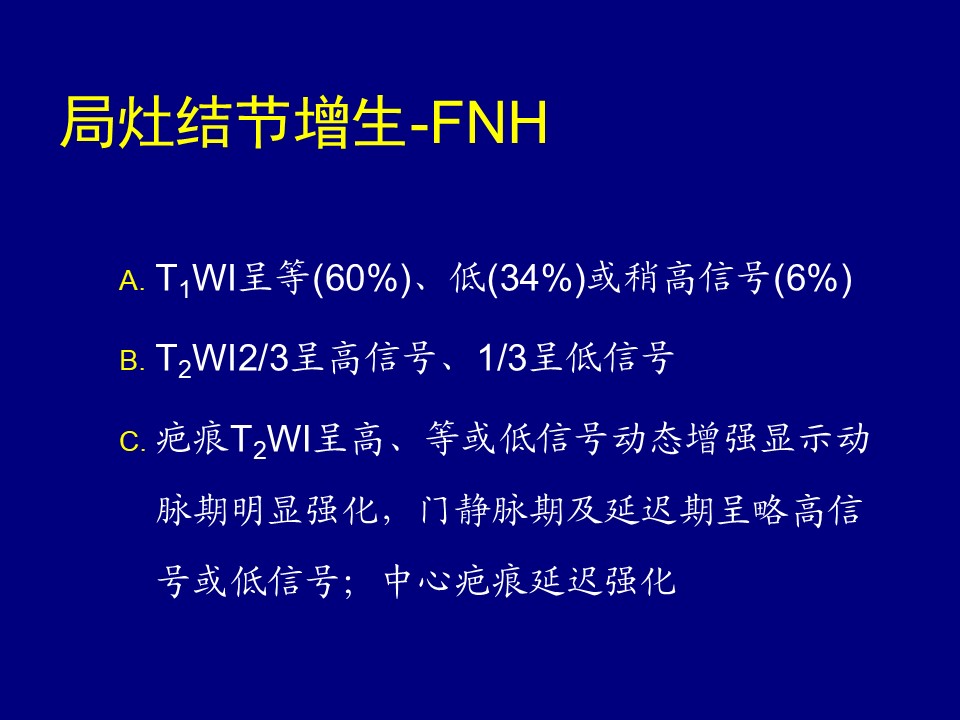 局灶结节增生-FNH

A. $T_1$WI呈等(60%)、低(34%)或稍高信号(6%)

B. $T_2$WI2/3呈高信号、1/3呈低信号

C. 疤痕$T_2$WI呈高、等或低信号动态增强显示动脉期明显强化，门静脉期及延迟期呈略高信号或低信号；中心疤痕延迟强化